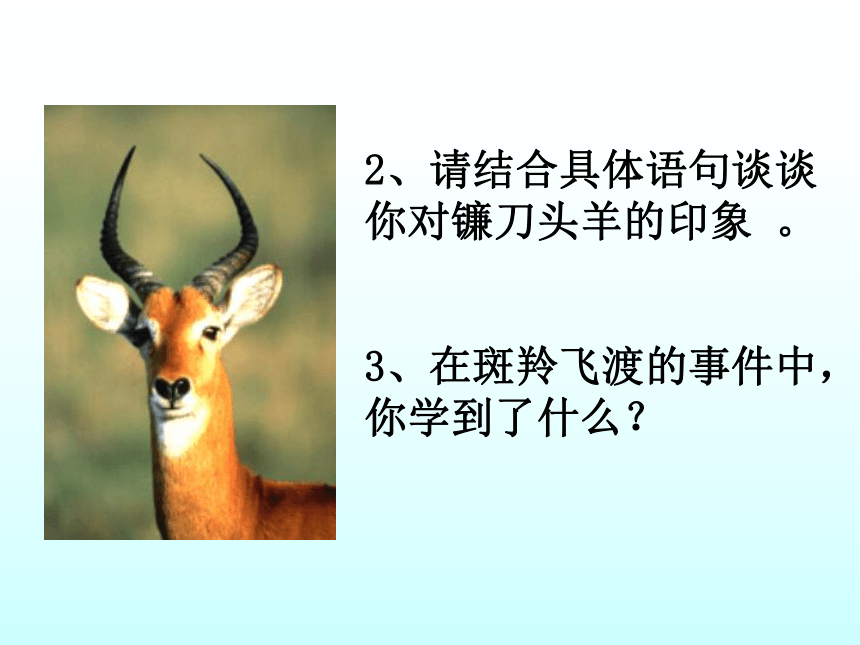 2、请结合具体语句谈谈你对镰刀头羊的印象 。

3、在斑羚飞渡的事件中，你学到了什么？